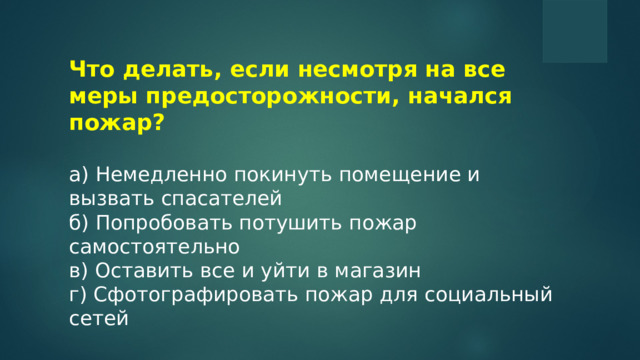 Что делать, если несмотря на все меры предосторожности, начался пожар?

а) Немедленно покинуть помещение и вызвать спасателей
б) Попробовать потушить пожар самостоятельно
в) Оставить все и уйти в магазин
г) Сфотографировать пожар для социальный сетей